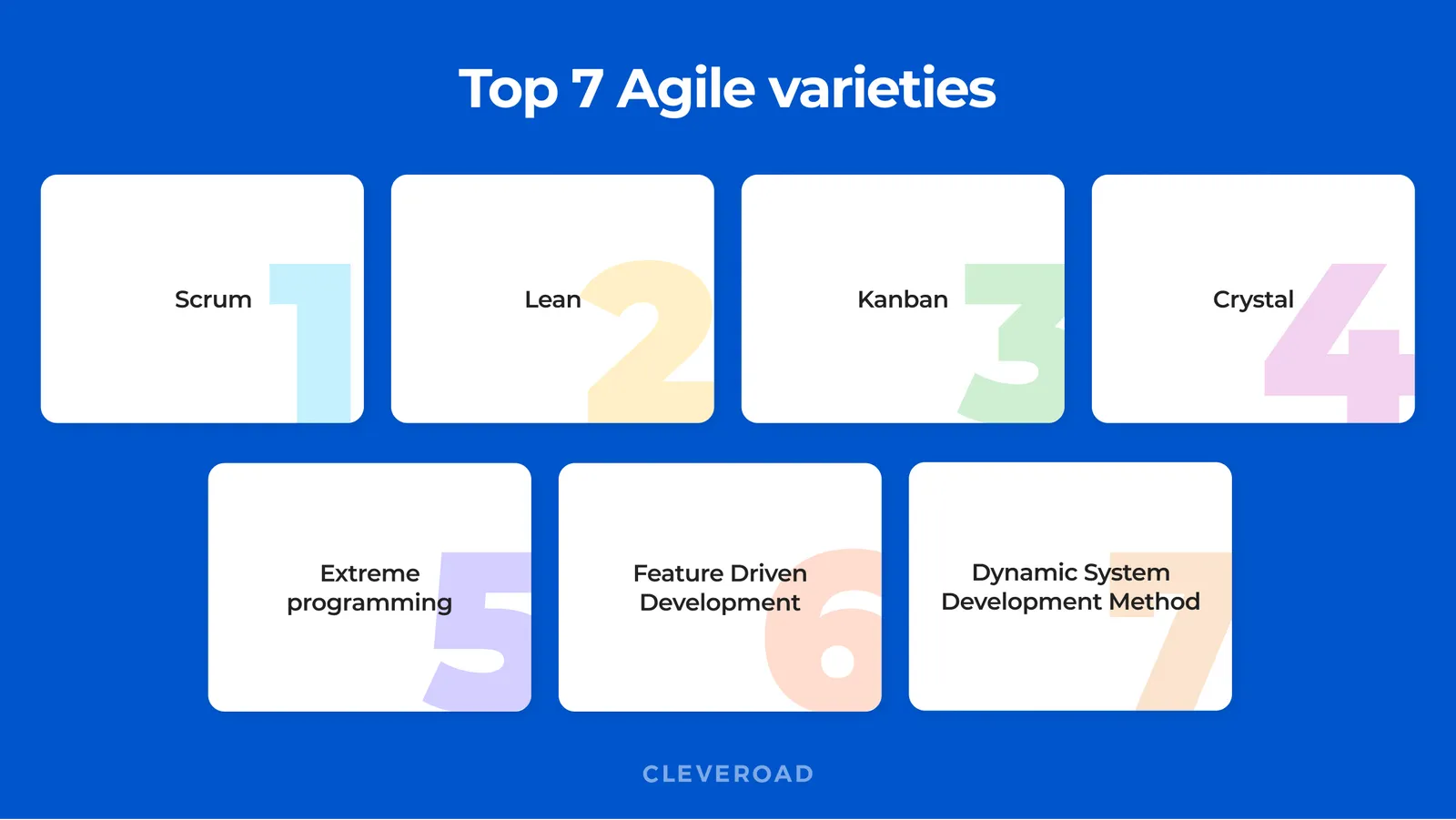 Top 7 Agile varieties

Scrum 1

Lean 2

Kanban 3

Crystal 4

Extreme programming 5

Feature Driven Development 6

Dynamic System Development Method 7

CLEVEROAD